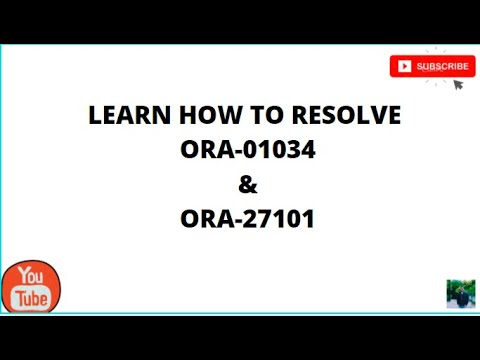 SUBSCRIBE

LEARN HOW TO RESOLVE
ORA-01034
&
ORA-27101

You Tube